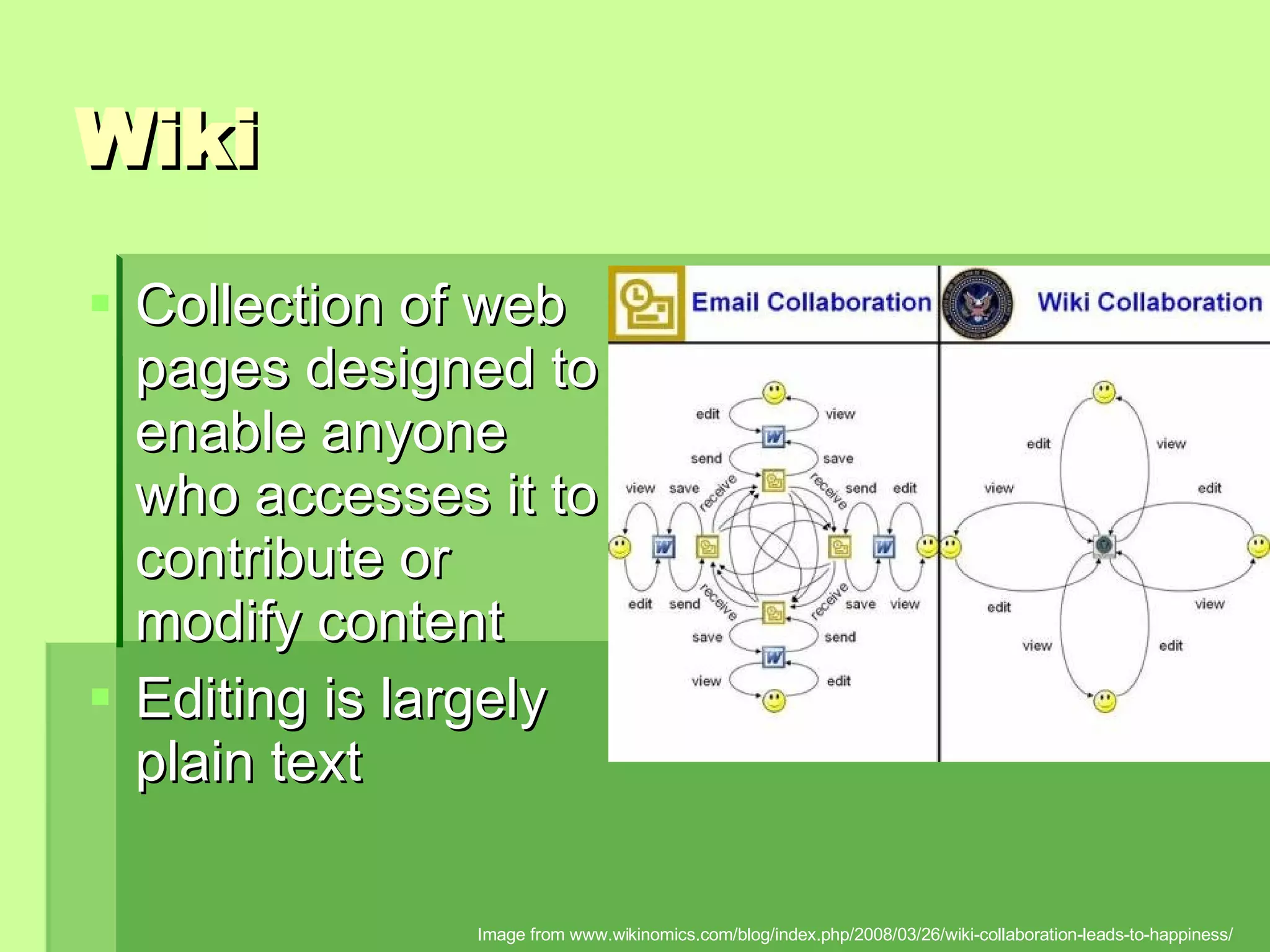 Wiki

Collection of web pages designed to enable anyone who accesses it to contribute or modify content

Editing is largely plain text

Email Collaboration

edit view
send save
view save receive receive send edit
edit send receive receive save view
save send
view edit

Wiki Collaboration

edit view
view edit
edit view
view edit

Image from www.wikinomics.com/blog/index.php/2008/03/26/wiki-collaboration-leads-to-happiness/